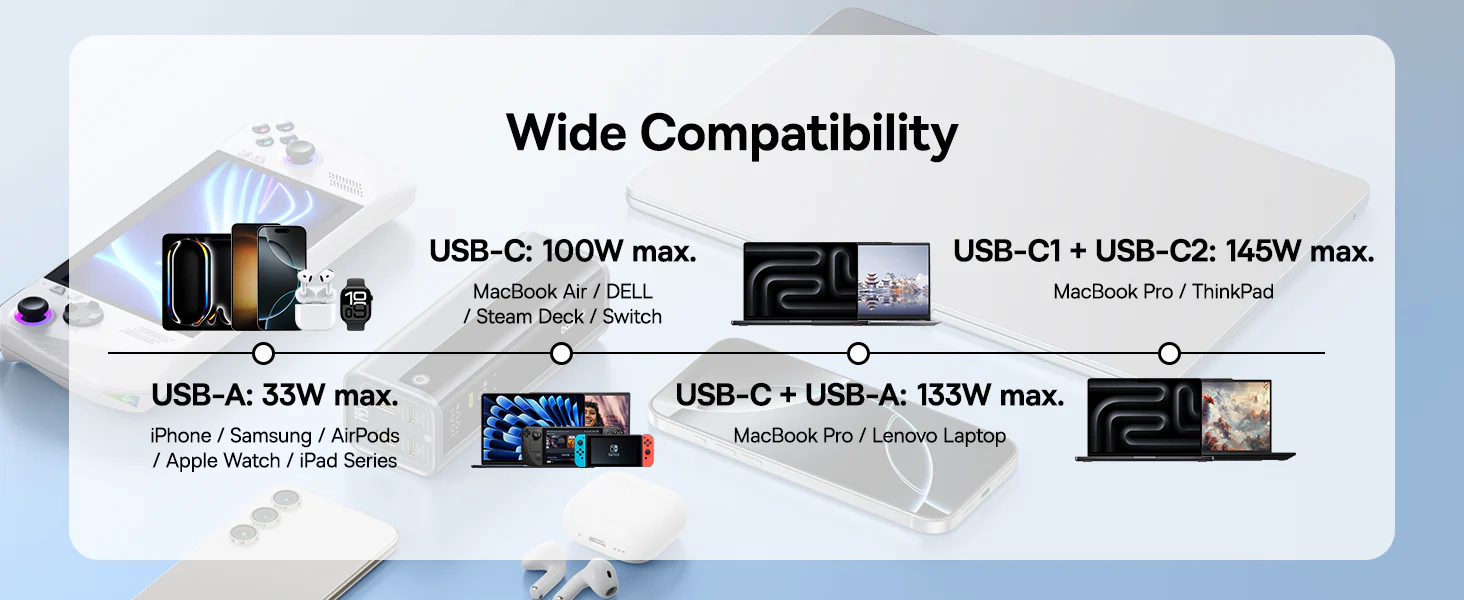 Wide Compatibility

USB-A: 33W max.
iPhone / Samsung / AirPods / Apple Watch / iPad Series

USB-C: 100W max.
MacBook Air / DELL / Steam Deck / Switch

USB-C + USB-A: 133W max.
MacBook Pro / Lenovo Laptop

USB-C1 + USB-C2: 145W max.
MacBook Pro / ThinkPad